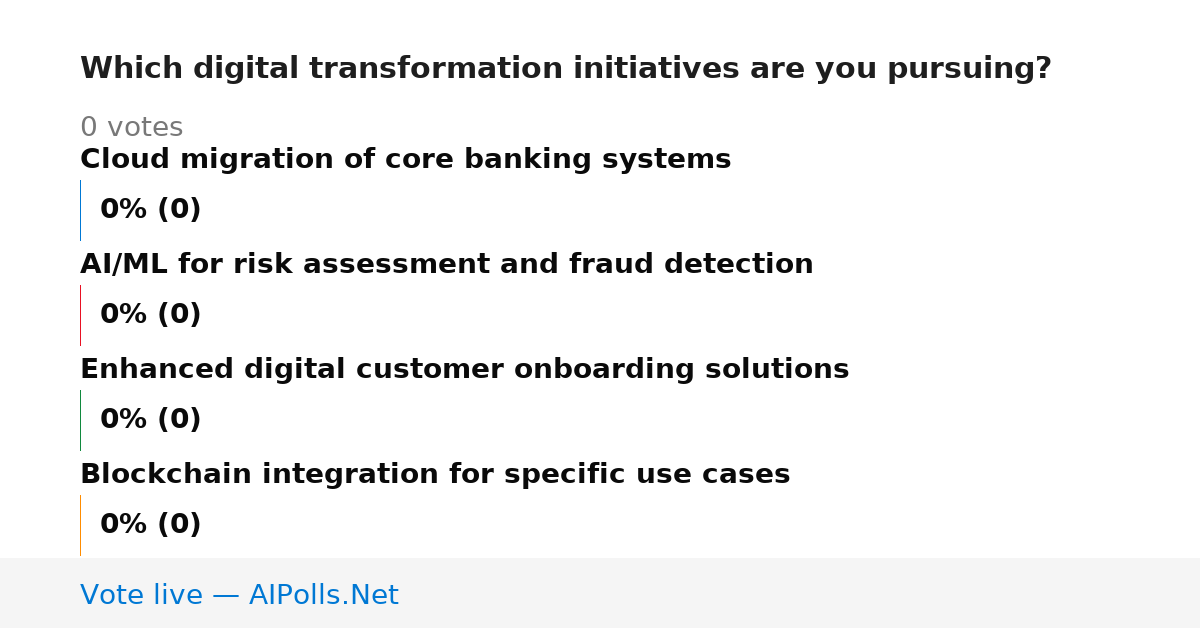 Which digital transformation initiatives are you pursuing?

0 votes

Cloud migration of core banking systems

0% (0)

AI/ML for risk assessment and fraud detection

0% (0)

Enhanced digital customer onboarding solutions

0% (0)

Blockchain integration for specific use cases

0% (0)

Vote live — AIPolls.Net